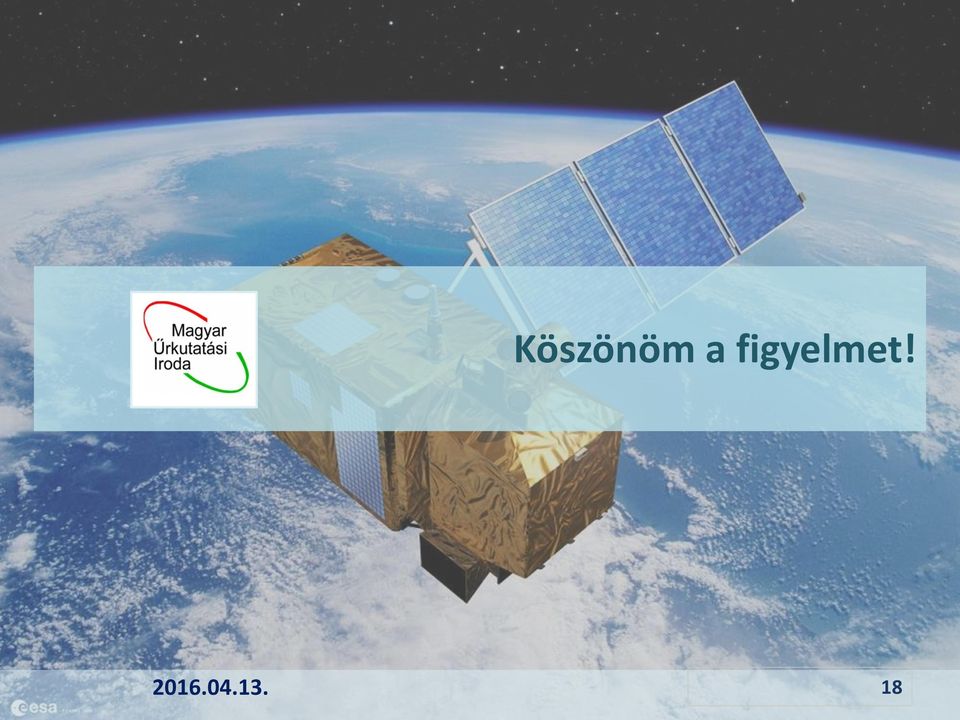 Magyar Űrkutatási Iroda

Köszönöm a figyelmet!

2016.04.13.

18

esa